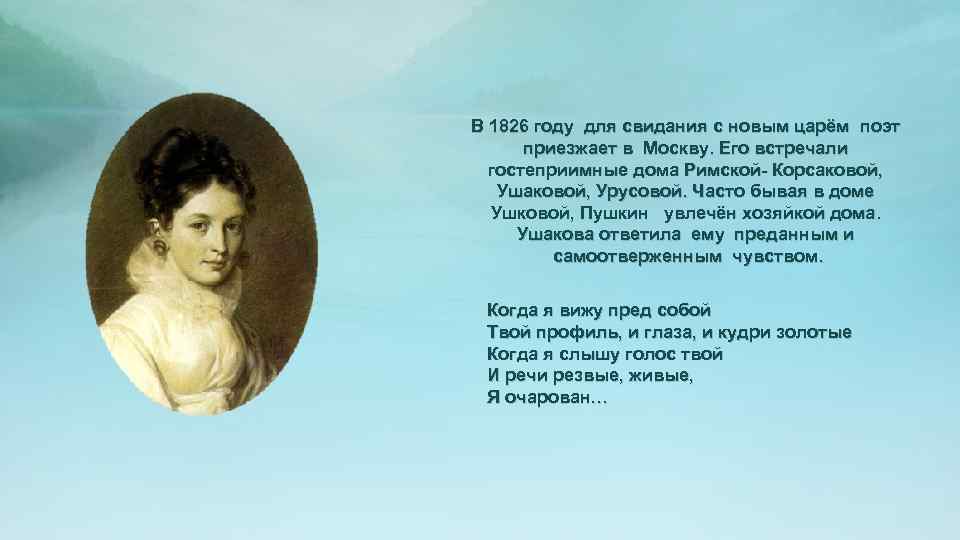 В 1826 году для свидания с новым царём поэт приезжает в Москву. Его встречали гостеприимные дома Римской- Корсаковой, Ушаковой, Урусовой. Часто бывая в доме Ушковой, Пушкин увлечён хозяйкой дома. Ушакова ответила ему преданным и самоотверженным чувством.

Когда я вижу пред собой
Твой профиль, и глаза, и кудри золотые
Когда я слышу голос твой
И речи резвые, живые,
Я очарован…